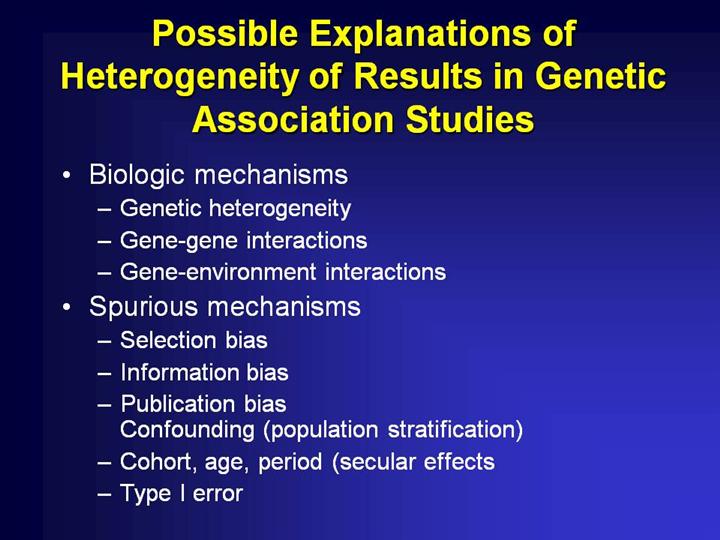 Possible Explanations of Heterogeneity of Results in Genetic Association Studies

• Biologic mechanisms
– Genetic heterogeneity
– Gene-gene interactions
– Gene-environment interactions
• Spurious mechanisms
– Selection bias
– Information bias
– Publication bias
Confounding (population stratification)
– Cohort, age, period (secular effects
– Type I error